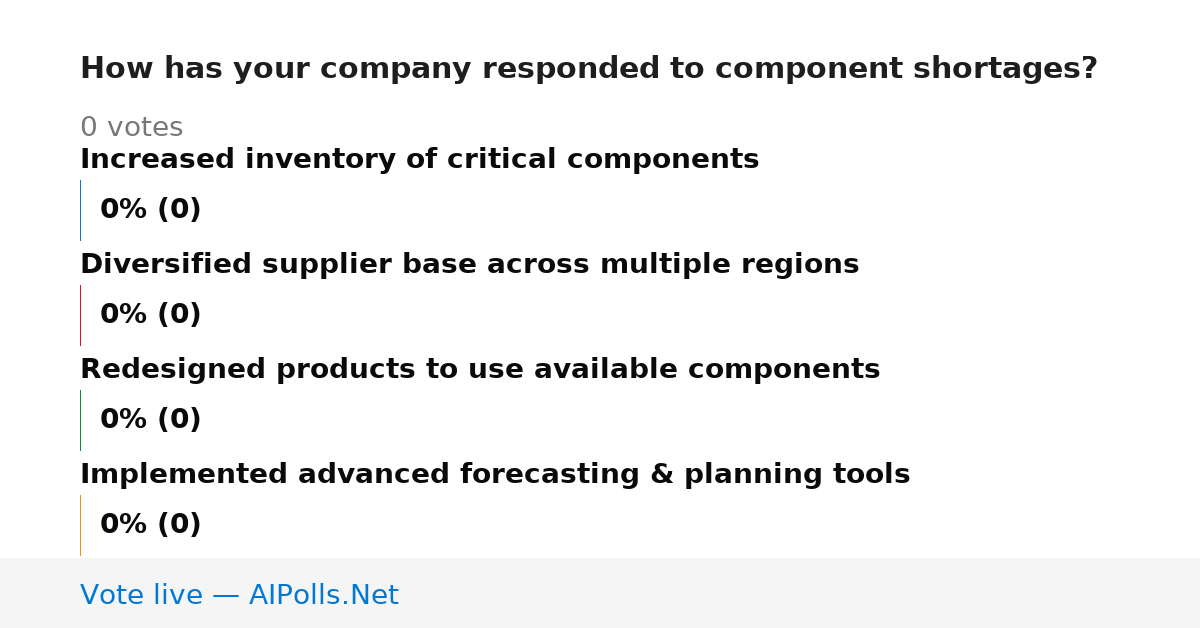 How has your company responded to component shortages?

0 votes

Increased inventory of critical components

0% (0)

Diversified supplier base across multiple regions

0% (0)

Redesigned products to use available components

0% (0)

Implemented advanced forecasting & planning tools

0% (0)

Vote live — AIPolls.Net